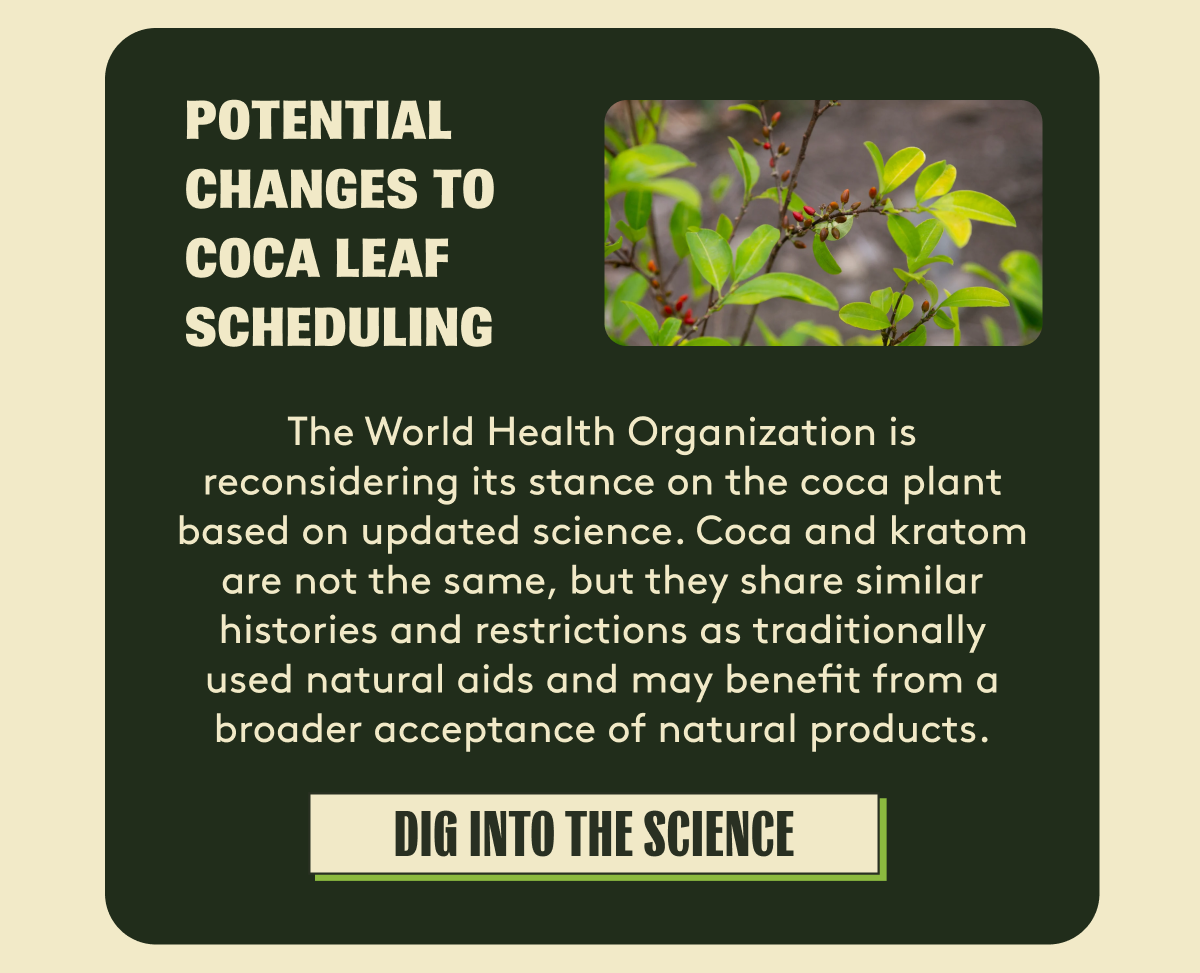 POTENTIAL CHANGES TO COCA LEAF SCHEDULING

The World Health Organization is reconsidering its stance on the coca plant based on updated science. Coca and kratom are not the same, but they share similar histories and restrictions as traditionally used natural aids and may benefit from a broader acceptance of natural products.

DIG INTO THE SCIENCE